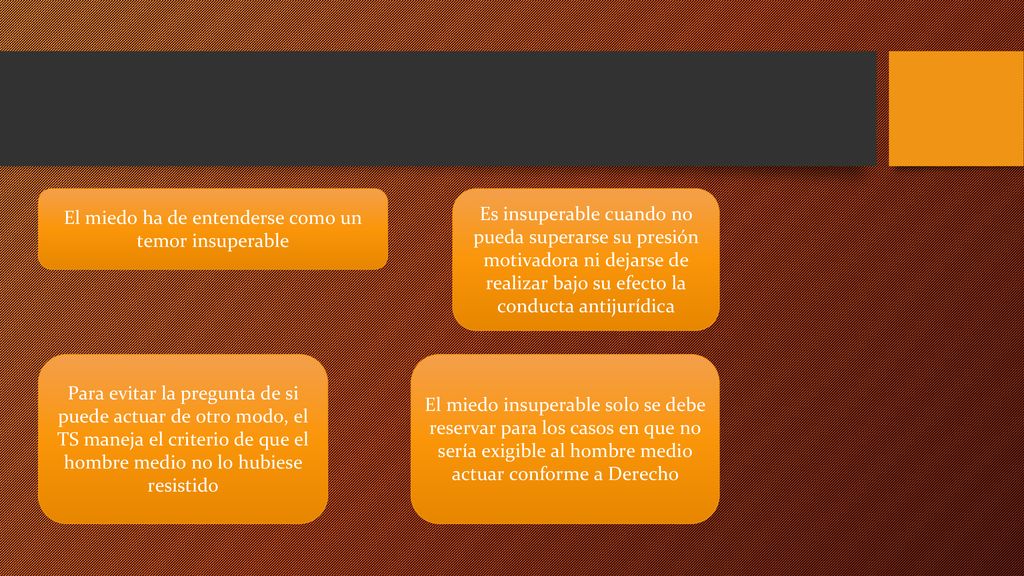 El miedo ha de entenderse como un temor insuperable

Es insuperable cuando no pueda superarse su presión motivadora ni dejarse de realizar bajo su efecto la conducta antijurídica

Para evitar la pregunta de si puede actuar de otro modo, el TS maneja el criterio de que el hombre medio no lo hubiese resistido

El miedo insuperable solo se debe reservar para los casos en que no sería exigible al hombre medio actuar conforme a Derecho